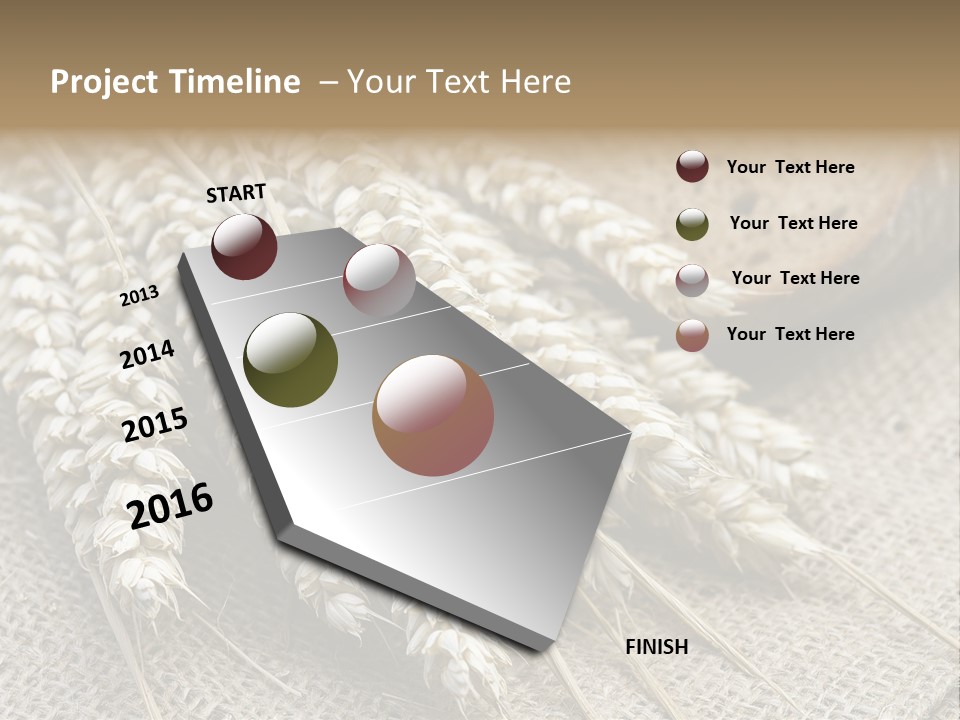 Project Timeline – Your Text Here

START

2013

2014

2015

2016

FINISH

Your Text Here

Your Text Here

Your Text Here

Your Text Here